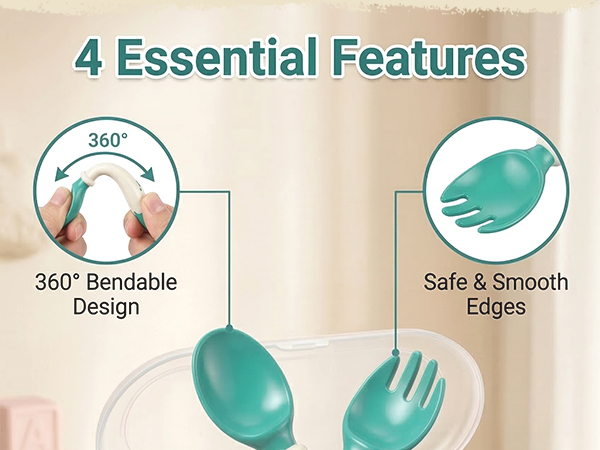 4 Essential Features

360°

360° Bendable Design

Safe & Smooth Edges